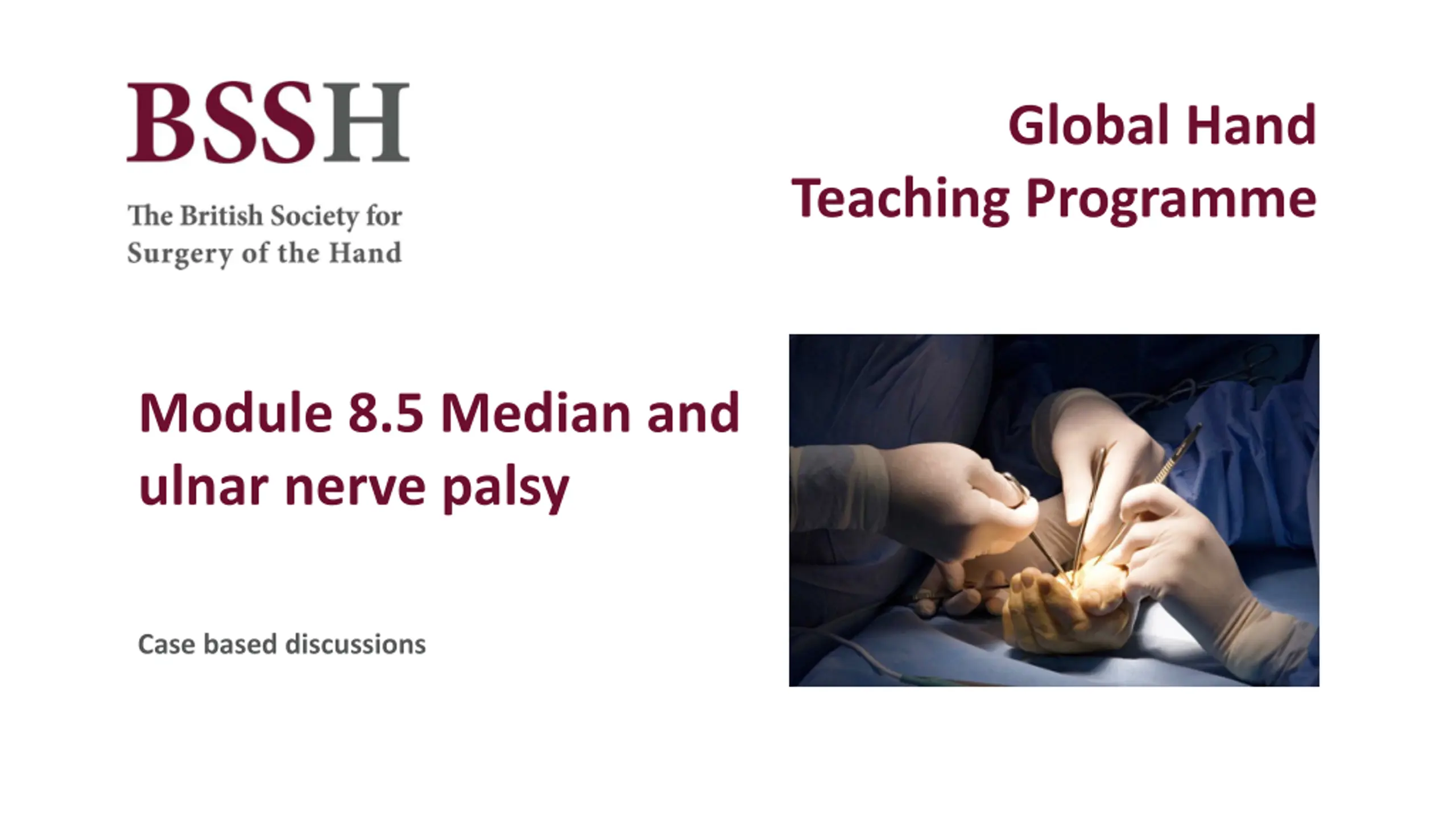 BSSH

The British Society for Surgery of the Hand

Global Hand Teaching Programme

Module 8.5 Median and ulnar nerve palsy

Case based discussions